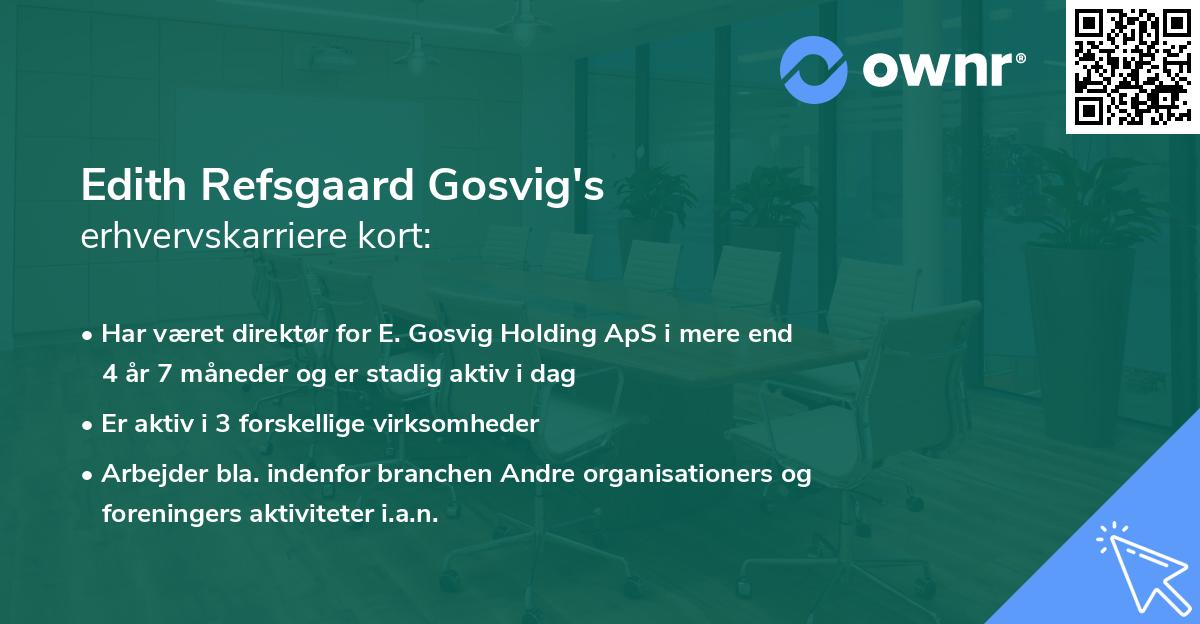 ownr®

Edith Refsgaard Gosvig's
erhvervskarriere kort:

• Har været direktør for E. Gosvig Holding ApS i mere end 4 år 7 måneder og er stadig aktiv i dag
• Er aktiv i 3 forskellige virksomheder
• Arbejder bla. indenfor branchen Andre organisationers og foreningers aktiviteter i.a.n.